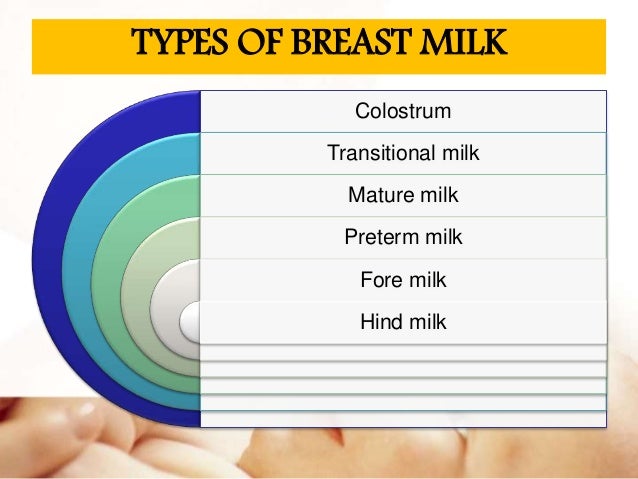 TYPES OF BREAST MILK

Colostrum

Transitional milk

Mature milk

Preterm milk

Fore milk

Hind milk